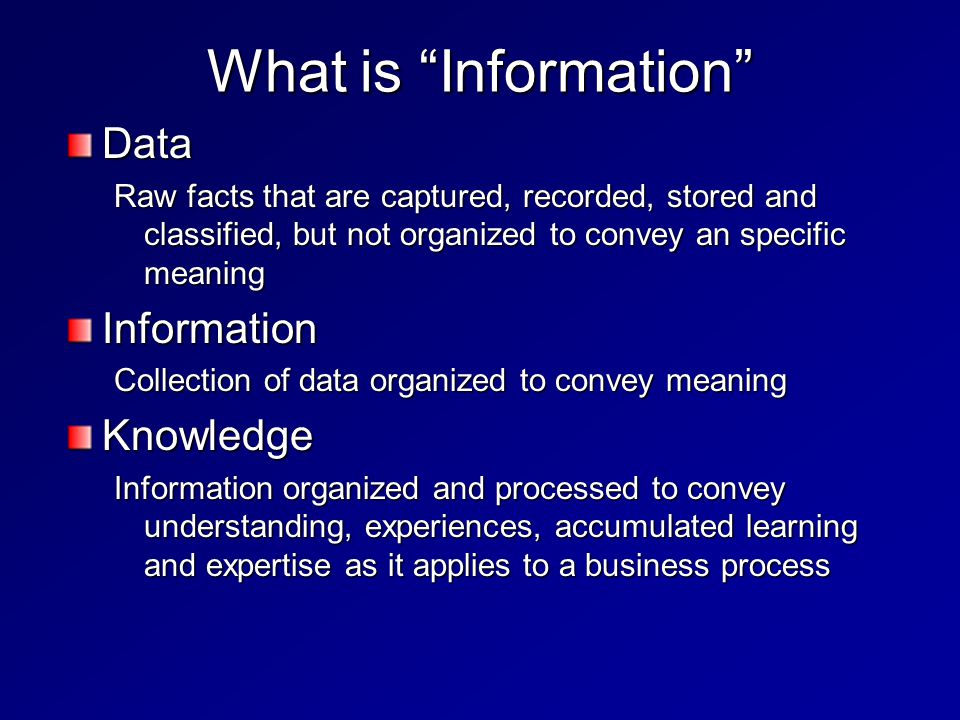 What is “Information”

Data

Raw facts that are captured, recorded, stored and classified, but not organized to convey an specific meaning

Information

Collection of data organized to convey meaning

Knowledge

Information organized and processed to convey understanding, experiences, accumulated learning and expertise as it applies to a business process